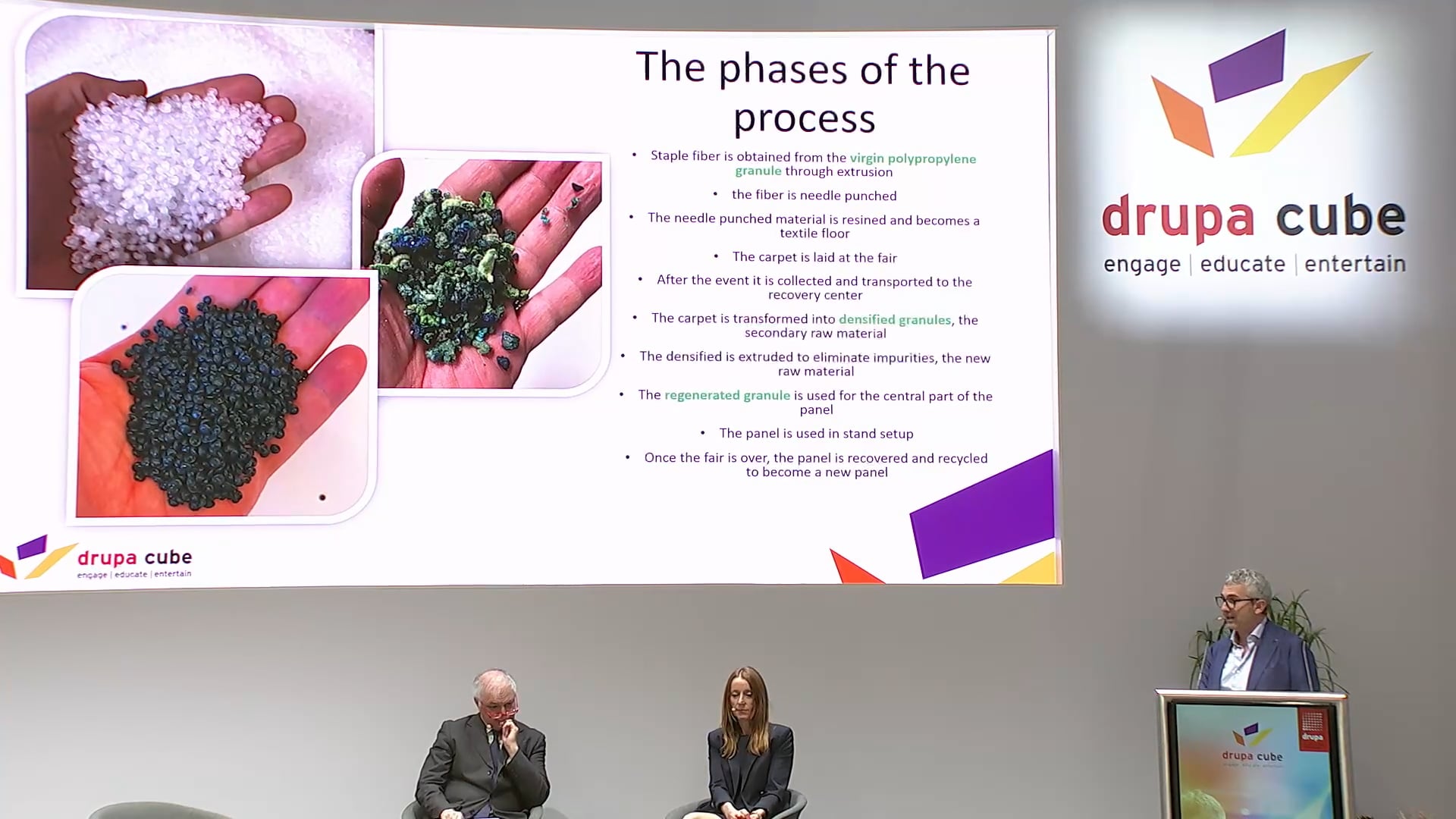 The phases of the process

• Staple fiber is obtained from the virgin polypropylene granule through extrusion
• the fiber is needle punched
• The needle punched material is resined and becomes a textile floor
• The carpet is laid at the fair
• After the event it is collected and transported to the recovery center
• The carpet is transformed into densified granules, the secondary raw material
• The densified is extruded to eliminate impurities, the new raw material
• The regenerated granule is used for the central part of the panel
• The panel is used in stand setup
• Once the fair is over, the panel is recovered and recycled to become a new panel

drupa cube
engage | educate | entertain

drupa cube
engage | educate | entertain

drupa cube

drupa